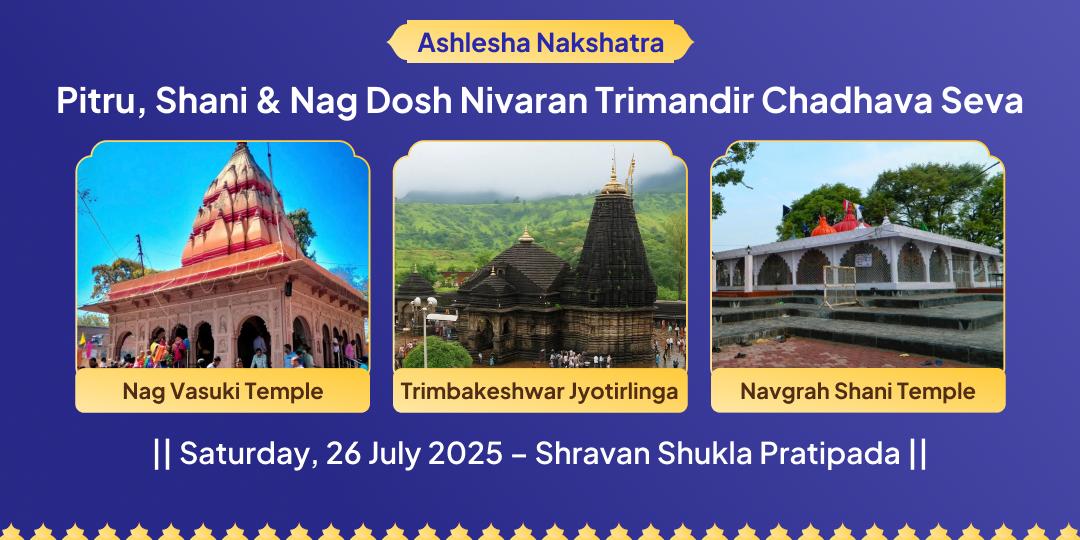 Ashlesha Nakshatra

Pitru, Shani & Nag Dosh Nivaran Trimandir Chadhava Seva

Nag Vasuki Temple

Trimbakeshwar Jyotirlinga

Navgrah Shani Temple

|| Saturday, 26 July 2025 – Shravan Shukla Pratipada ||